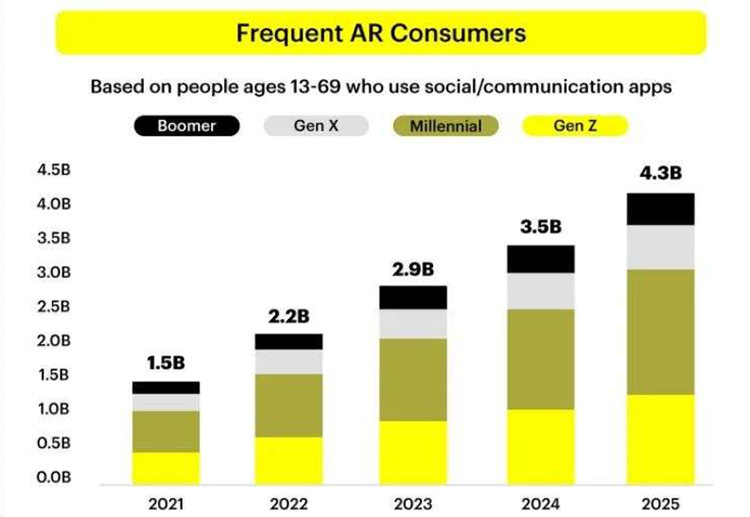 Frequent AR Consumers

Based on people ages 13-69 who use social/communication apps

Boomer
Gen X
Millennial
Gen Z

4.5B
4.0B
3.5B
3.0B
2.5B
2.0B
1.5B
1.0B
0.5B
0.0B

1.5B
2.2B
2.9B
3.5B
4.3B

2021
2022
2023
2024
2025